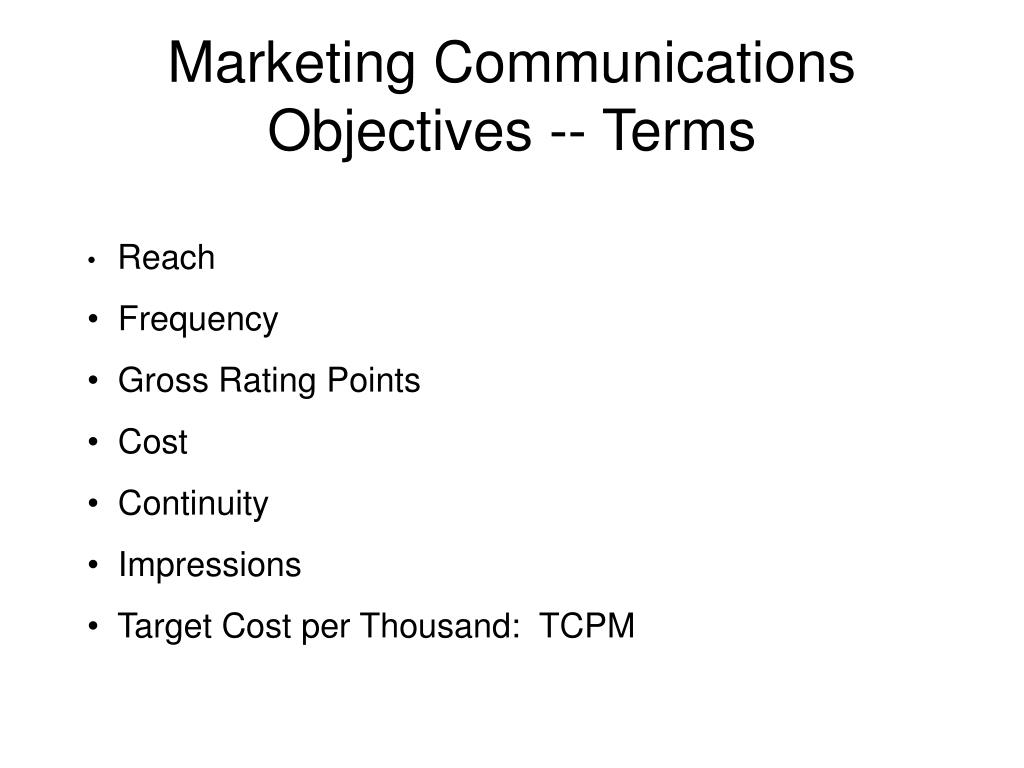 Marketing Communications Objectives -- Terms

• Reach
• Frequency
• Gross Rating Points
• Cost
• Continuity
• Impressions
• Target Cost per Thousand: TCPM